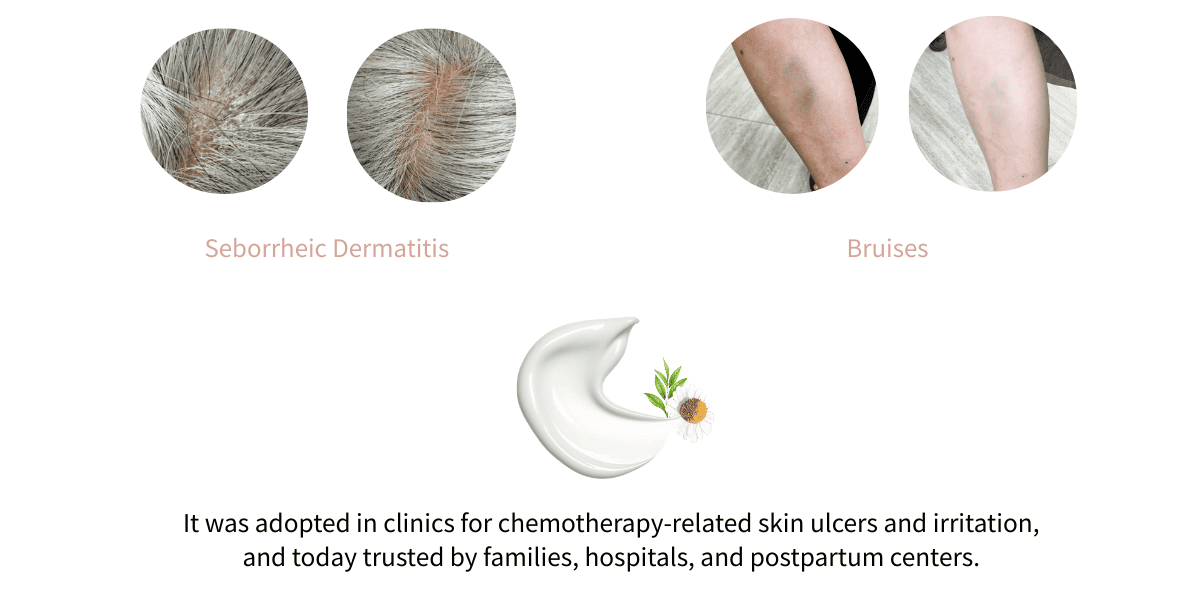 Seborrheic Dermatitis

Bruises

It was adopted in clinics for chemotherapy-related skin ulcers and irritation, and today trusted by families, hospitals, and postpartum centers.